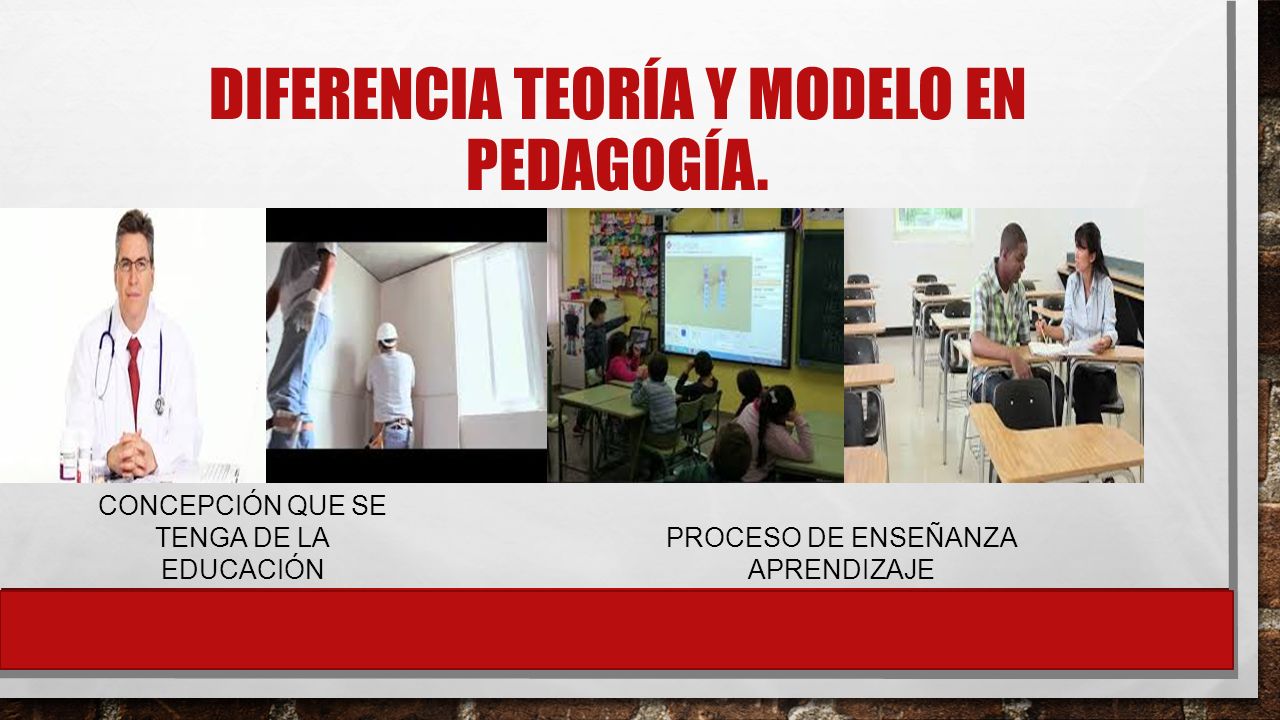 DIFERENCIA TEORÍA Y MODELO EN PEDAGOGÍA.

CONCEPCIÓN QUE SE TENGA DE LA EDUCACIÓN

PROCESO DE ENSEÑANZA APRENDIZAJE